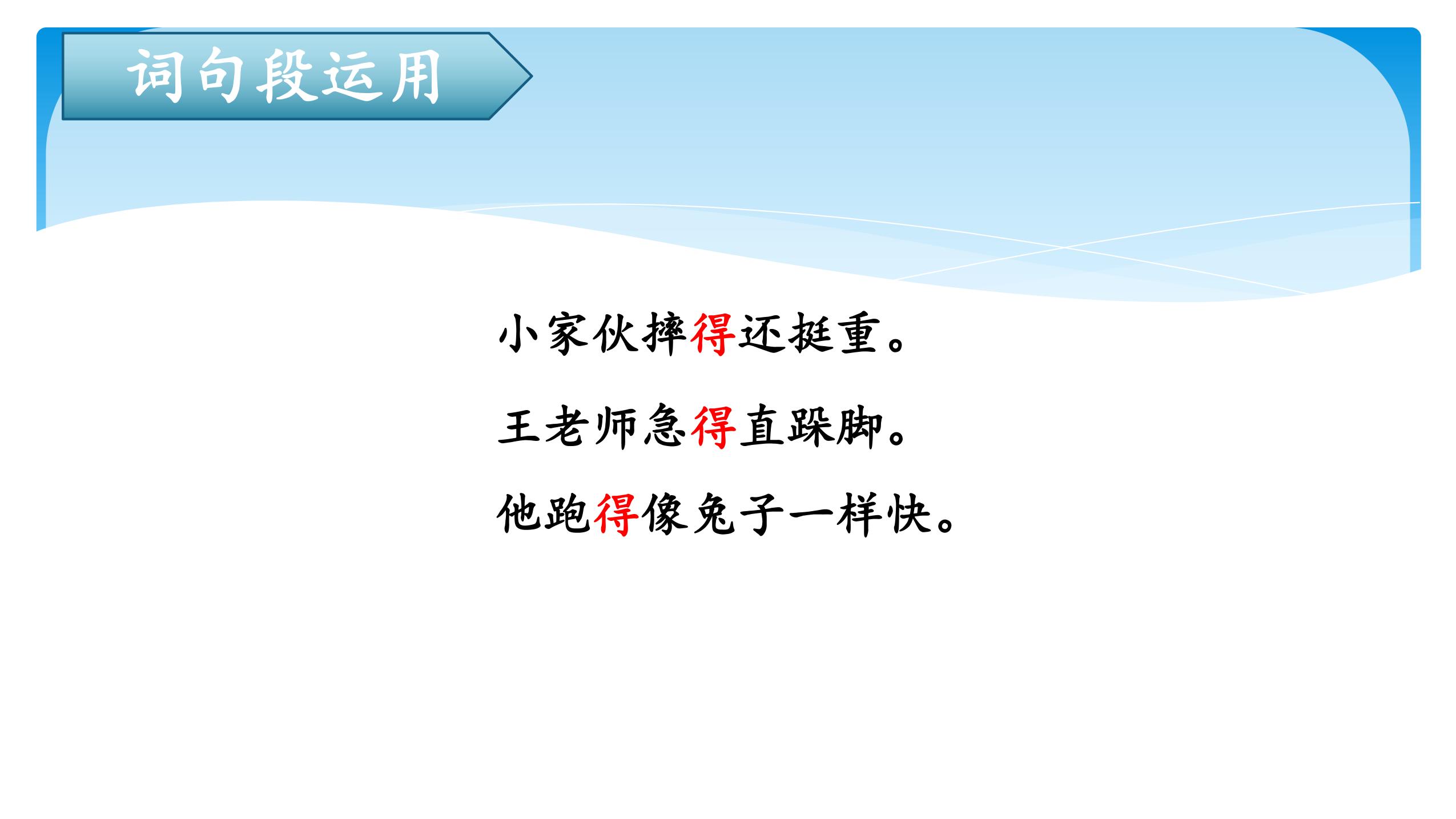 词句段运用

小家伙摔得还挺重。

王老师急得直跺脚。

他跑得像兔子一样快。